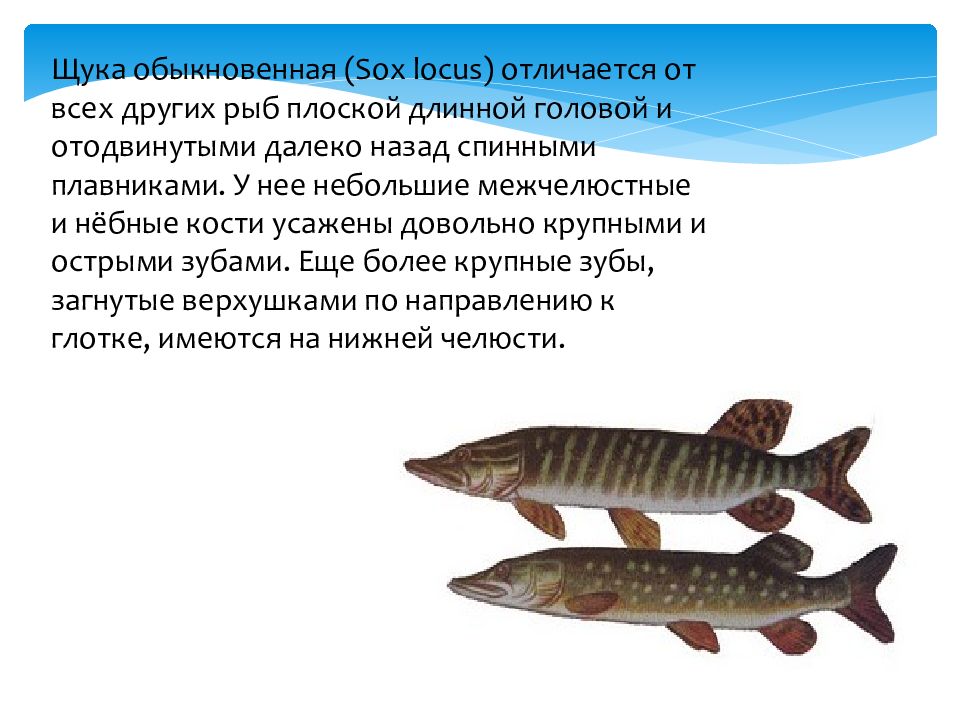 Щука обыкновенная (Sox locus) отличается от всех других рыб плоской длинной головой и отодвинутыми далеко назад спинными плавниками. У нее небольшие межчелюстные и нёбные кости усажены довольно крупными и острыми зубами. Еще более крупные зубы, загнутые верхушками по направлению к глотке, имеются на нижней челюсти.